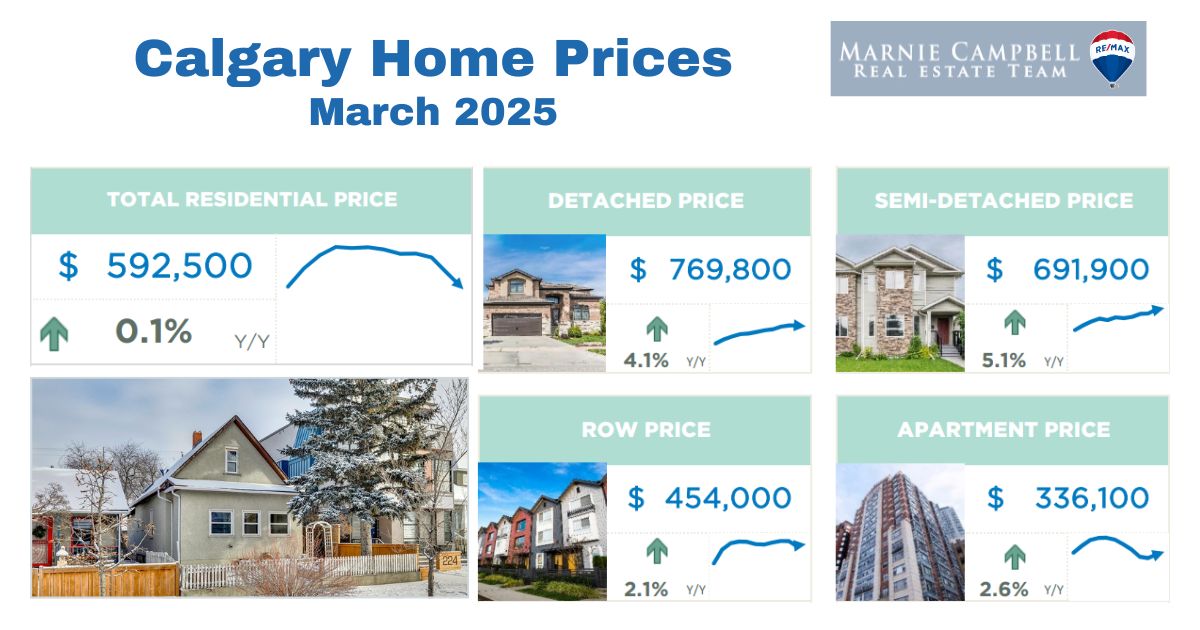 Calgary Home Prices
March 2025

MARNIE CAMPBELL
REAL ESTATE TEAM
RE/MAX

TOTAL RESIDENTIAL PRICE
$ 592,500
0.1% Y/Y

DETACHED PRICE
$ 769,800
4.1% Y/Y

SEMI-DETACHED PRICE
$ 691,900
5.1% Y/Y

224

ROW PRICE
$ 454,000
2.1% Y/Y

APARTMENT PRICE
$ 336,100
2.6% Y/Y